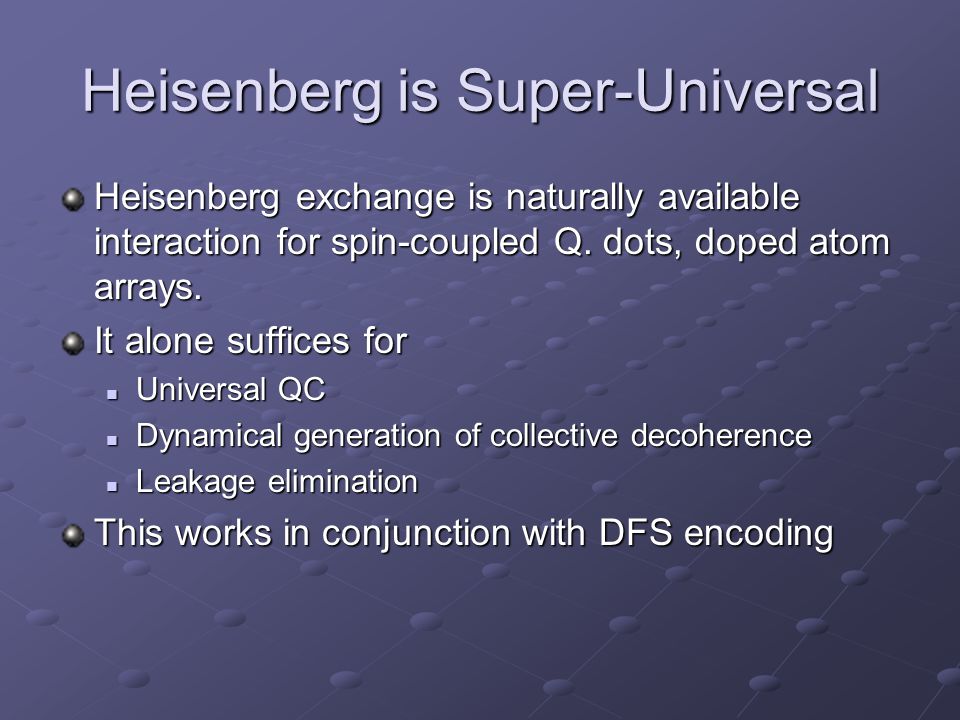 Heisenberg is Super-Universal

Heisenberg exchange is naturally available interaction for spin-coupled Q. dots, doped atom arrays.

It alone suffices for

Universal QC

Dynamical generation of collective decoherence

Leakage elimination

This works in conjunction with DFS encoding